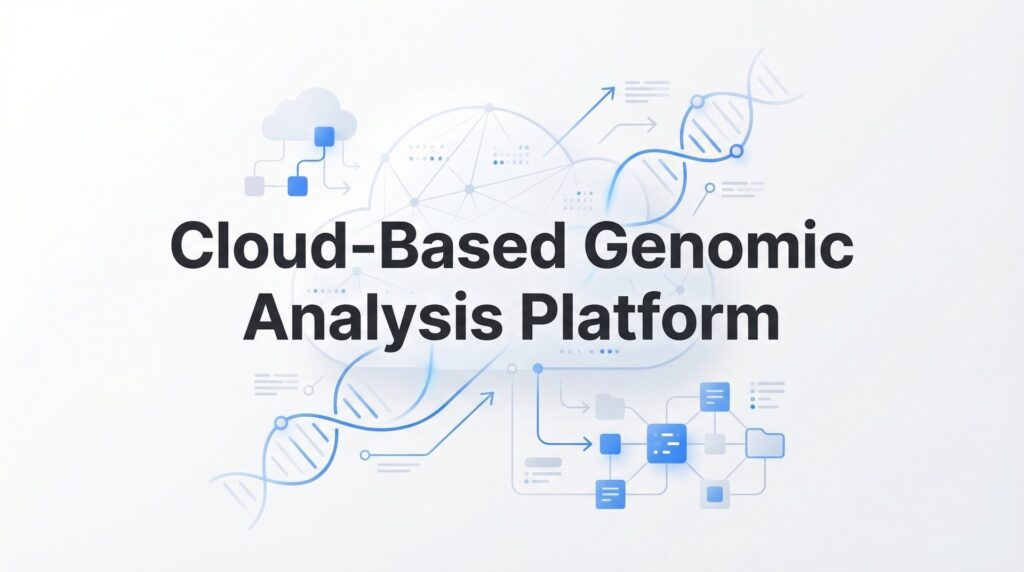 Cloud-Based Genomic Analysis Platform